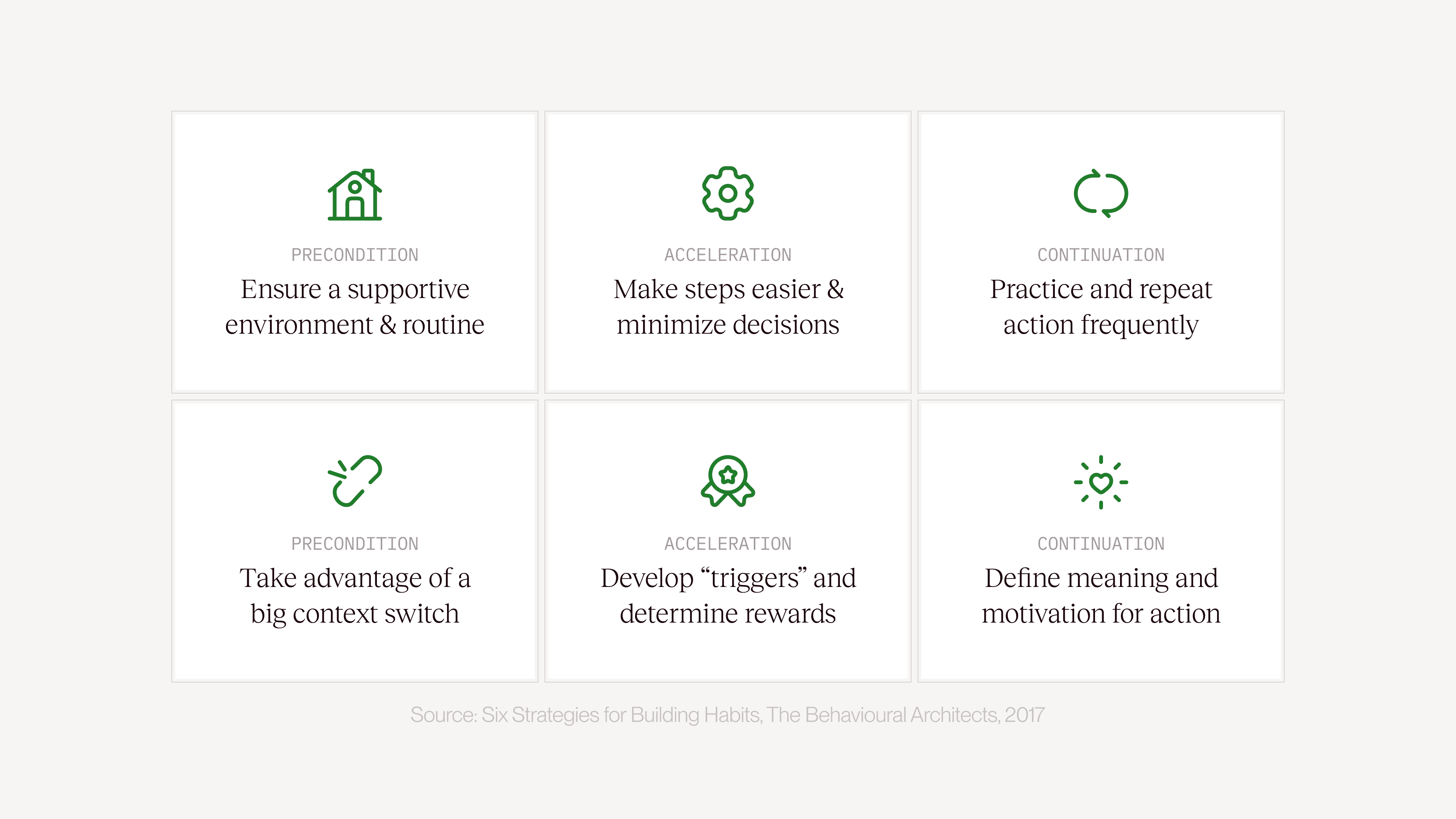 PRECONDITION
Ensure a supportive environment & routine

ACCELERATION
Make steps easier & minimize decisions

CONTINUATION
Practice and repeat action frequently

PRECONDITION
Take advantage of a big context switch

ACCELERATION
Develop “triggers” and determine rewards

CONTINUATION
Define meaning and motivation for action

Source: Six Strategies for Building Habits, The Behavioural Architects, 2017